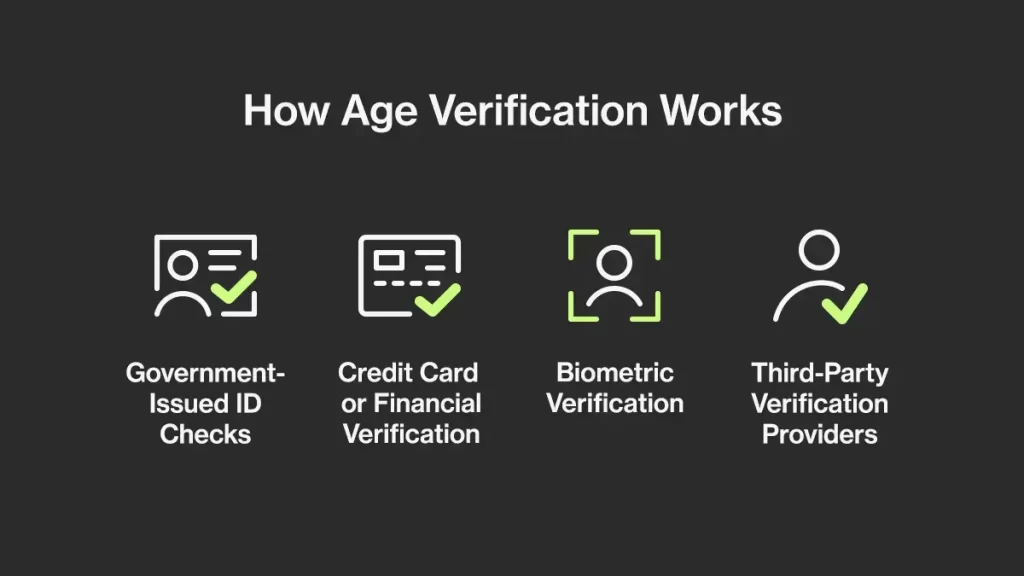 How Age Verification Works

Government-Issued ID Checks

Credit Card or Financial Verification

Biometric Verification

Third-Party Verification Providers